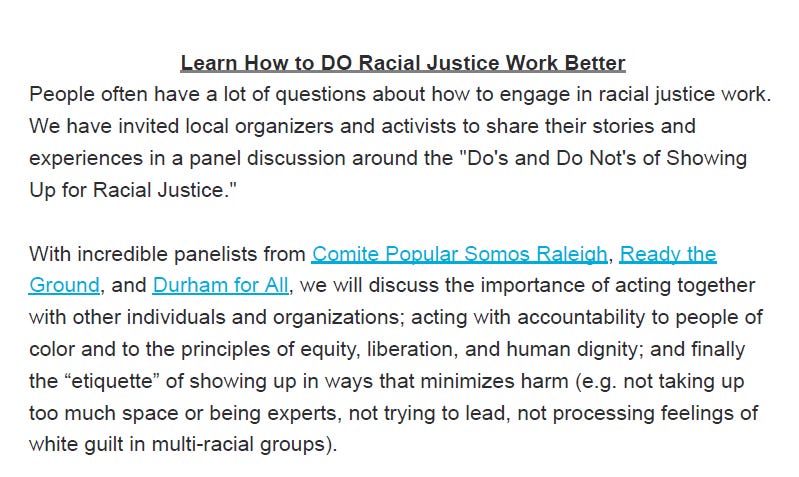 Learn How to DO Racial Justice Work Better

People often have a lot of questions about how to engage in racial justice work. We have invited local organizers and activists to share their stories and experiences in a panel discussion around the "Do's and Do Not's of Showing Up for Racial Justice."

With incredible panelists from Comite Popular Somos Raleigh, Ready the Ground, and Durham for All, we will discuss the importance of acting together with other individuals and organizations; acting with accountability to people of color and to the principles of equity, liberation, and human dignity; and finally the “etiquette” of showing up in ways that minimizes harm (e.g. not taking up too much space or being experts, not trying to lead, not processing feelings of white guilt in multi-racial groups).